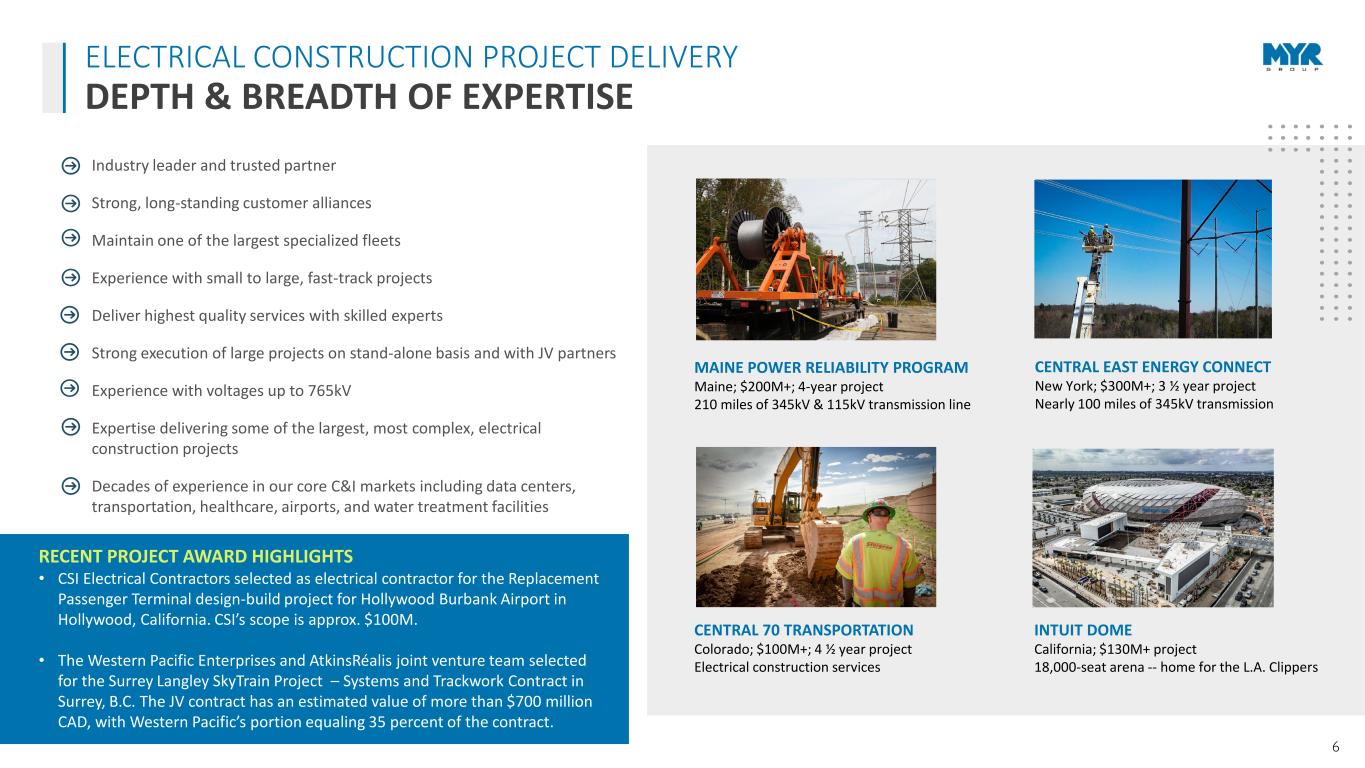 ELECTRICAL CONSTRUCTION PROJECT DELIVERY
DEPTH & BREADTH OF EXPERTISE

MYR GROUP

Industry leader and trusted partner

Strong, long-standing customer alliances

Maintain one of the largest specialized fleets

Experience with small to large, fast-track projects

Deliver highest quality services with skilled experts

Strong execution of large projects on stand-alone basis and with JV partners

Experience with voltages up to 765kV

Expertise delivering some of the largest, most complex, electrical construction projects

Decades of experience in our core C&I markets including data centers, transportation, healthcare, airports, and water treatment facilities

RECENT PROJECT AWARD HIGHLIGHTS
• CSI Electrical Contractors selected as electrical contractor for the Replacement Passenger Terminal design-build project for Hollywood Burbank Airport in Hollywood, California. CSI's scope is approx. $100M.

• The Western Pacific Enterprises and AtkinsRéalis joint venture team selected for the Surrey Langley SkyTrain Project – Systems and Trackwork Contract in Surrey, B.C. The JV contract has an estimated value of more than $700 million CAD, with Western Pacific's portion equaling 35 percent of the contract.

MAINE POWER RELIABILITY PROGRAM
Maine; $200M+; 4-year project
210 miles of 345kV & 115kV transmission line

CENTRAL EAST ENERGY CONNECT
New York; $300M+; 3 ½ year project
Nearly 100 miles of 345kV transmission

CENTRAL 70 TRANSPORTATION
Colorado; $100M+; 4 ½ year project
Electrical construction services

INTUIT DOME
California; $130M+ project
18,000-seat arena -- home for the L.A. Clippers

6